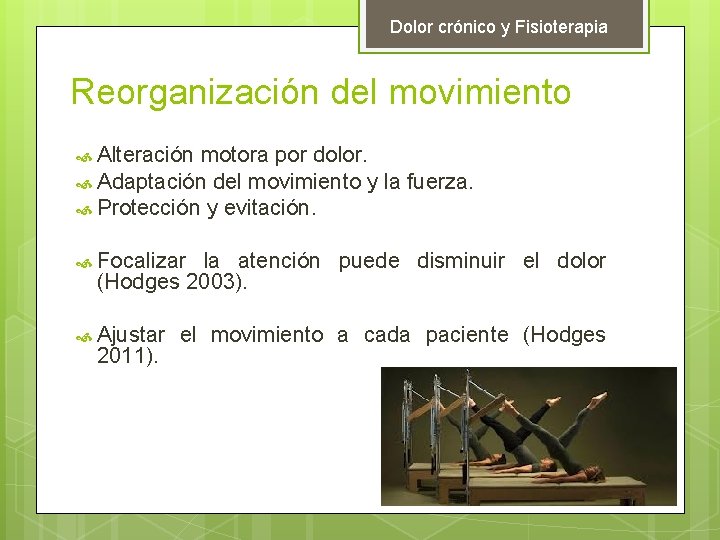 Dolor crónico y Fisioterapia

Reorganización del movimiento

Alteración motora por dolor.
Adaptación del movimiento y la fuerza.
Protección y evitación.

Focalizar la atención puede disminuir el dolor (Hodges 2003).

Ajustar el movimiento a cada paciente (Hodges 2011).